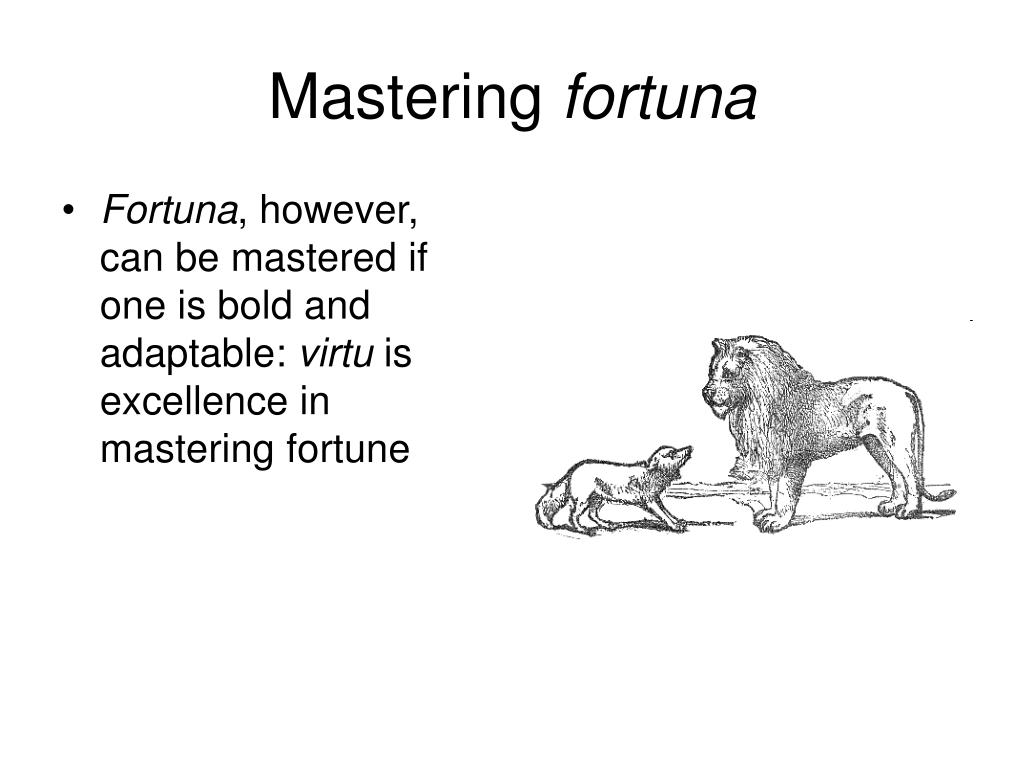 Mastering fortuna

• Fortuna, however, can be mastered if one is bold and adaptable: virtu is excellence in mastering fortune